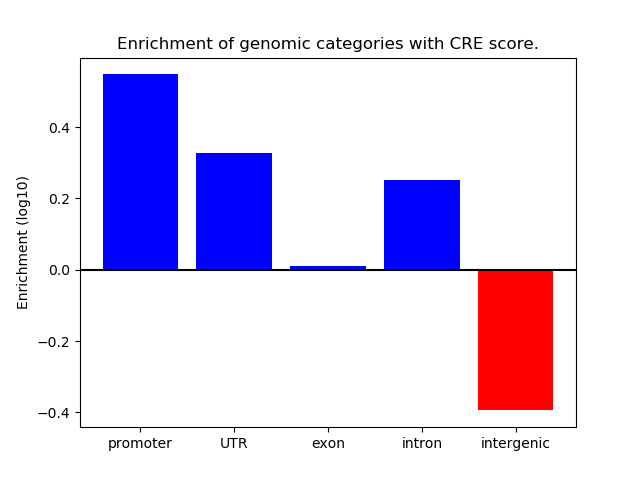 Enrichment of genomic categories with CRE score.

Enrichment (log10)

0.4
0.2
0.0
−0.2
−0.4

promoter
UTR
exon
intron
intergenic